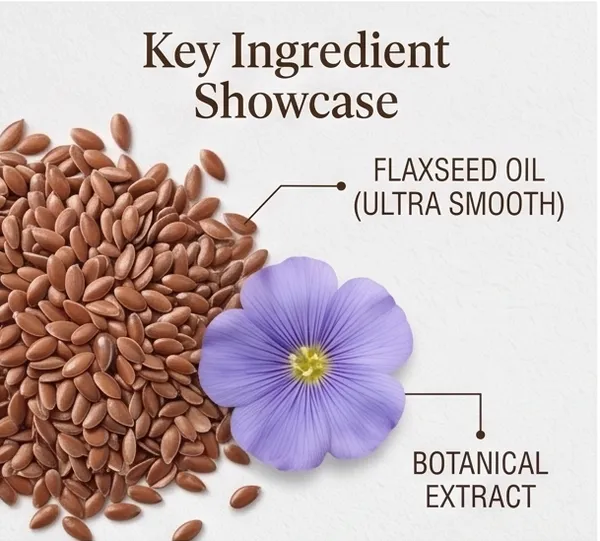 Key Ingredient Showcase

FLAXSEED OIL (ULTRA SMOOTH)

BOTANICAL EXTRACT